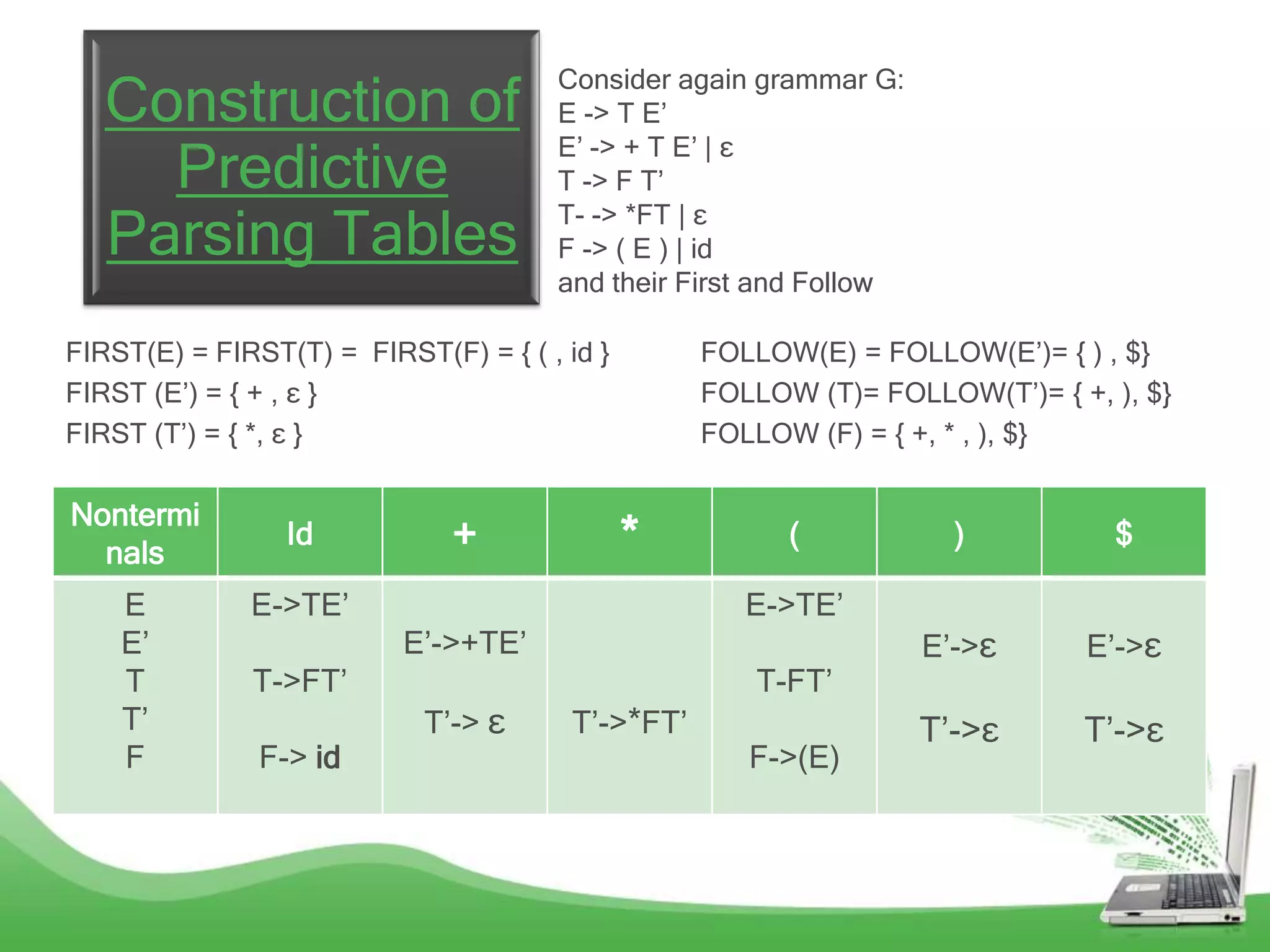 Construction of Predictive Parsing Tables

Consider again grammar G:
E -> T E’
E’ -> + T E’ | ε
T -> F T’
T- -> *FT | ε
F -> ( E ) | id
and their First and Follow

FIRST(E) = FIRST(T) = FIRST(F) = { ( , id }
FIRST (E’) = { + , ε }
FIRST (T’) = { *, ε }

FOLLOW(E) = FOLLOW(E’)= { ) , $}
FOLLOW (T)= FOLLOW(T’)= { +, ), $}
FOLLOW (F) = { +, * , ), $}

| Nonterminals | Id | + | * | ( | ) | $ |
|---|---|---|---|---|---|---|
| E | E->TE’ | | | E->TE’ | | |
| E’ | | E’->+TE’ | | | E’->ε | E’->ε |
| T | T->FT’ | | | T-FT’ | | |
| T’ | | T’-> ε | T’->*FT’ | | T’->ε | T’->ε |
| F | F-> id | | | F->(E) | | |